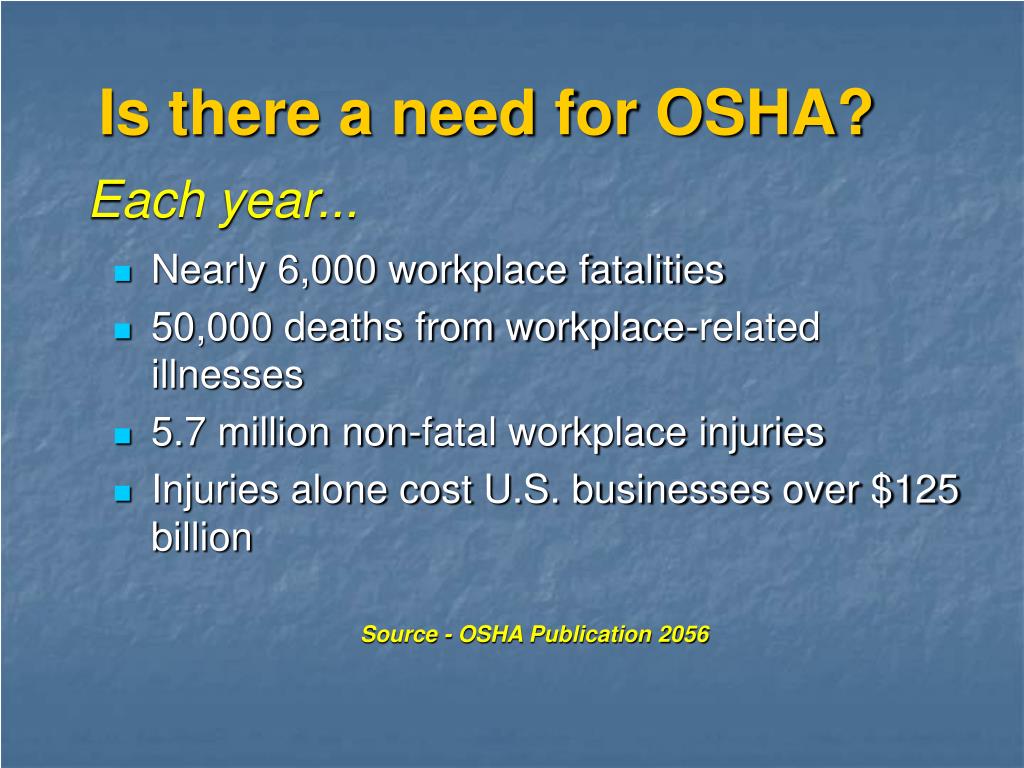 Is there a need for OSHA?

Each year...

- Nearly 6,000 workplace fatalities
- 50,000 deaths from workplace-related illnesses
- 5.7 million non-fatal workplace injuries
- Injuries alone cost U.S. businesses over \$125 billion

Source - OSHA Publication 2056